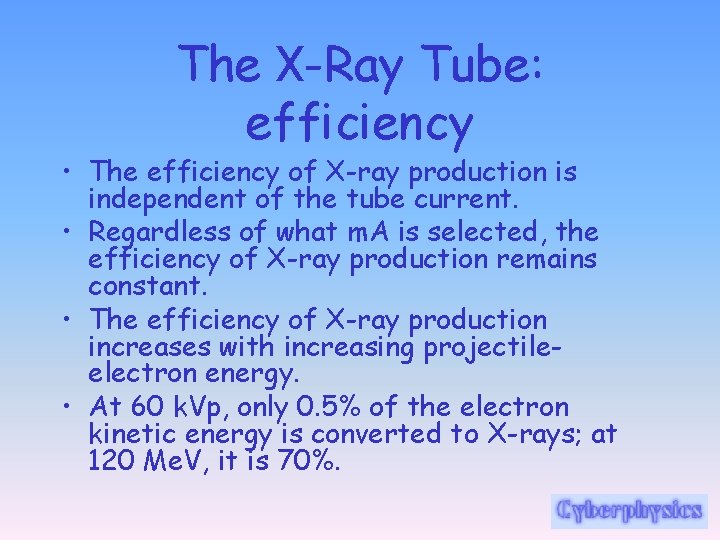 The X-Ray Tube: efficiency

• The efficiency of X-ray production is independent of the tube current.

• Regardless of what mA is selected, the efficiency of X-ray production remains constant.

• The efficiency of X-ray production increases with increasing projectile-electron energy.

• At 60 kVp, only 0.5% of the electron kinetic energy is converted to X-rays; at 120 MeV, it is 70%.

Cyberphysics